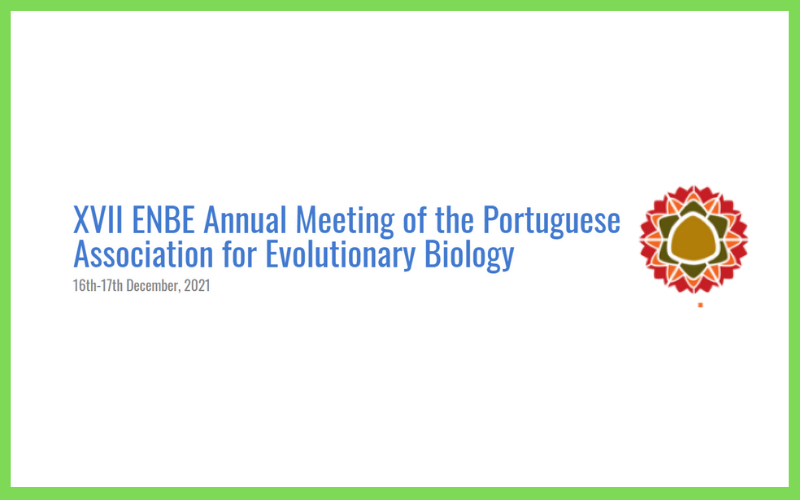 XVII ENBE Annual Meeting of the Portuguese Association for Evolutionary Biology
16th-17th December, 2021